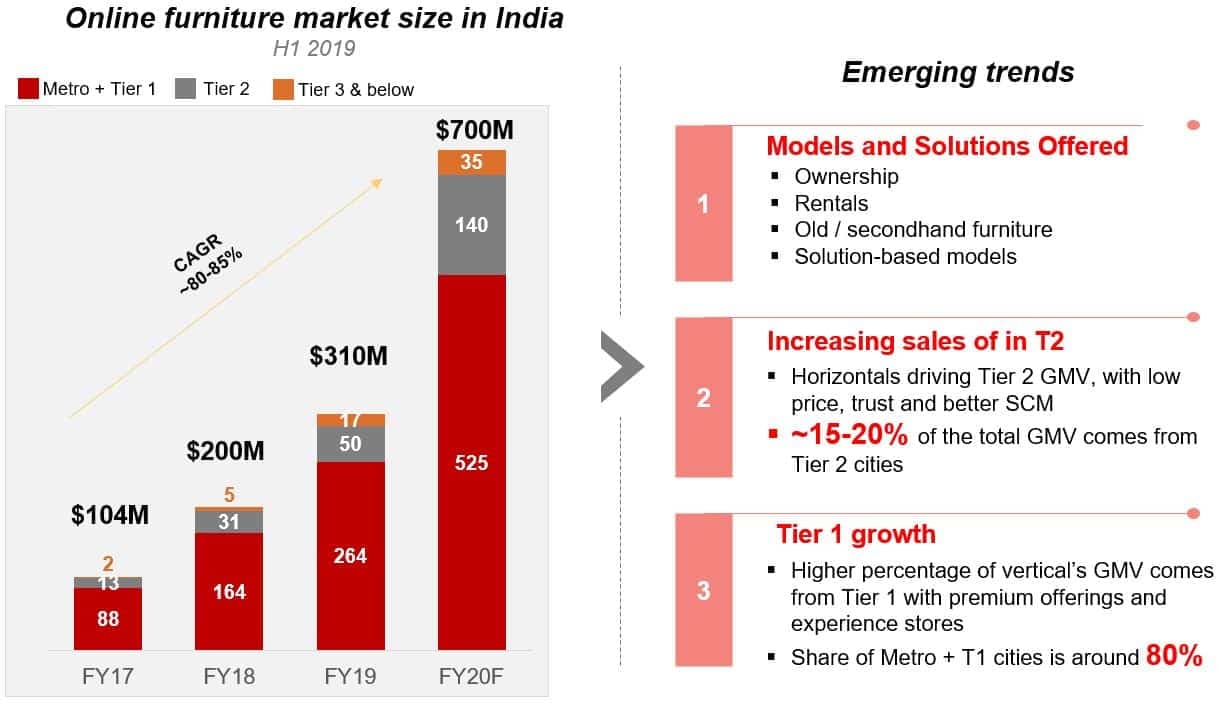 Online furniture market size in India
H1 2019

Metro + Tier 1 Tier 2 Tier 3 & below

CAGR ~80-85%

$104M
2
13
88
FY17

$200M
5
31
164
FY18

$310M
17
50
264
FY19

$700M
35
140
525
FY20F

Emerging trends

1
Models and Solutions Offered
▪ Ownership
▪ Rentals
▪ Old / secondhand furniture
▪ Solution-based models

2
Increasing sales of in T2
▪ Horizontals driving Tier 2 GMV, with low price, trust and better SCM
▪ ~15-20% of the total GMV comes from Tier 2 cities

3
Tier 1 growth
▪ Higher percentage of vertical's GMV comes from Tier 1 with premium offerings and experience stores
▪ Share of Metro + T1 cities is around 80%